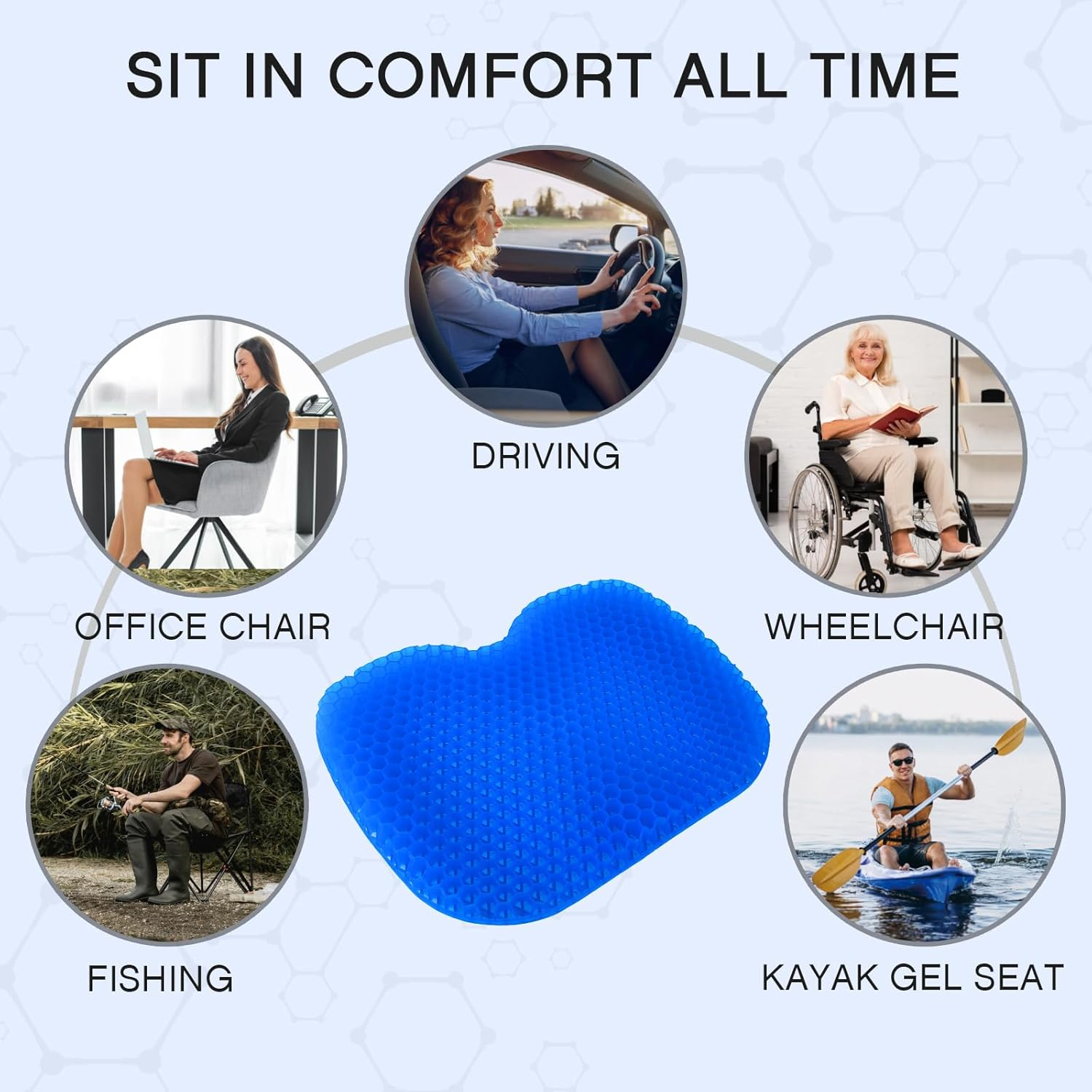 SIT IN COMFORT ALL TIME

DRIVING

OFFICE CHAIR

WHEELCHAIR

FISHING

KAYAK GEL SEAT